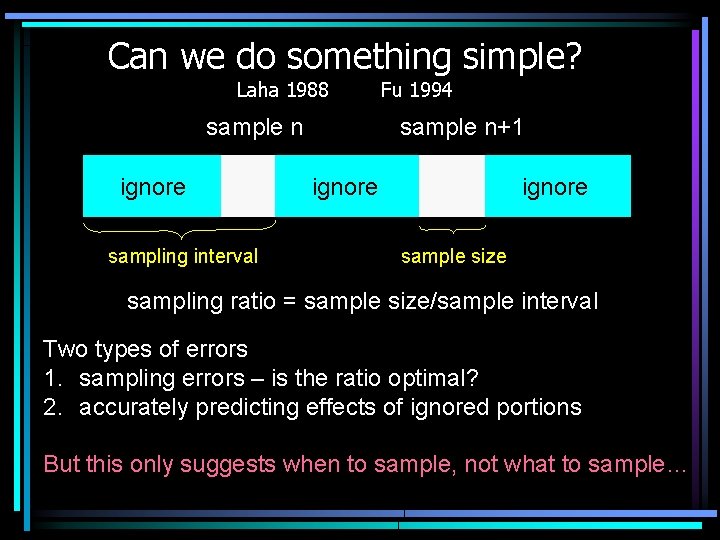 Can we do something simple?

Laha 1988 Fu 1994

sample n sample n+1

ignore ignore ignore

sampling interval sample size

sampling ratio = sample size/sample interval

Two types of errors
1. sampling errors – is the ratio optimal?
2. accurately predicting effects of ignored portions

But this only suggests when to sample, not what to sample…